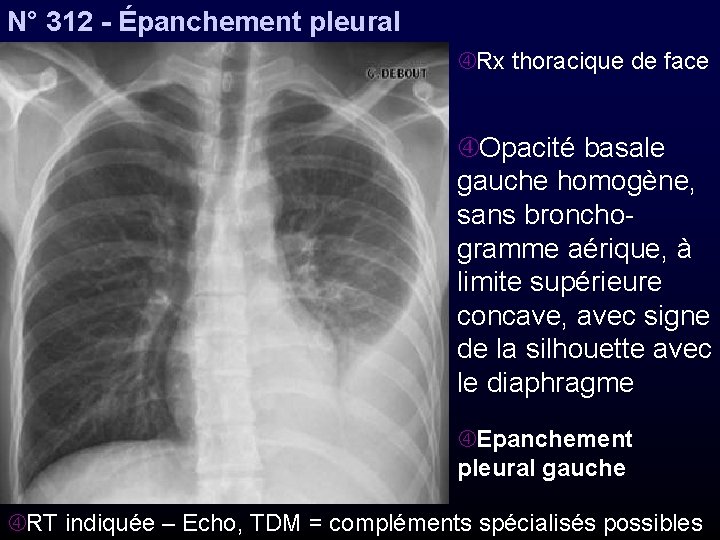 N° 312 - Épanchement pleural

G. DEBOUT

④Rx thoracique de face

④Opacité basale gauche homogène, sans bronchogramme aérique, à limite supérieure concave, avec signe de la silhouette avec le diaphragme

④Epanchement pleural gauche

④RT indiquée – Echo, TDM = compléments spécialisés possibles